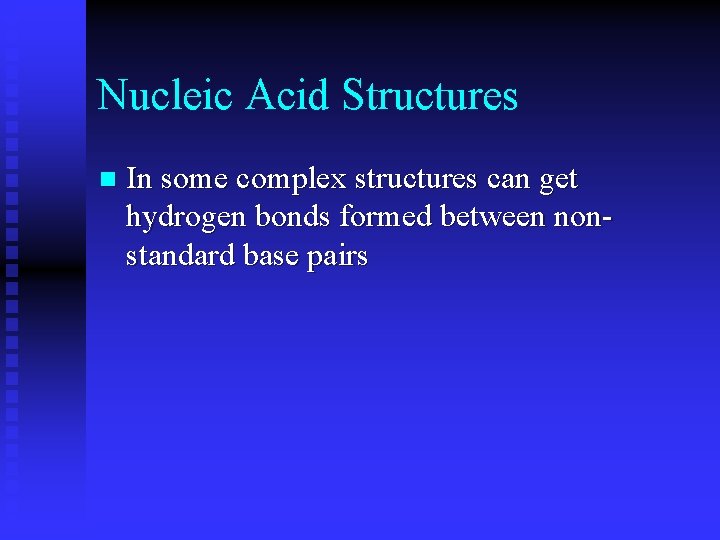 Nucleic Acid Structures

In some complex structures can get hydrogen bonds formed between non-standard base pairs